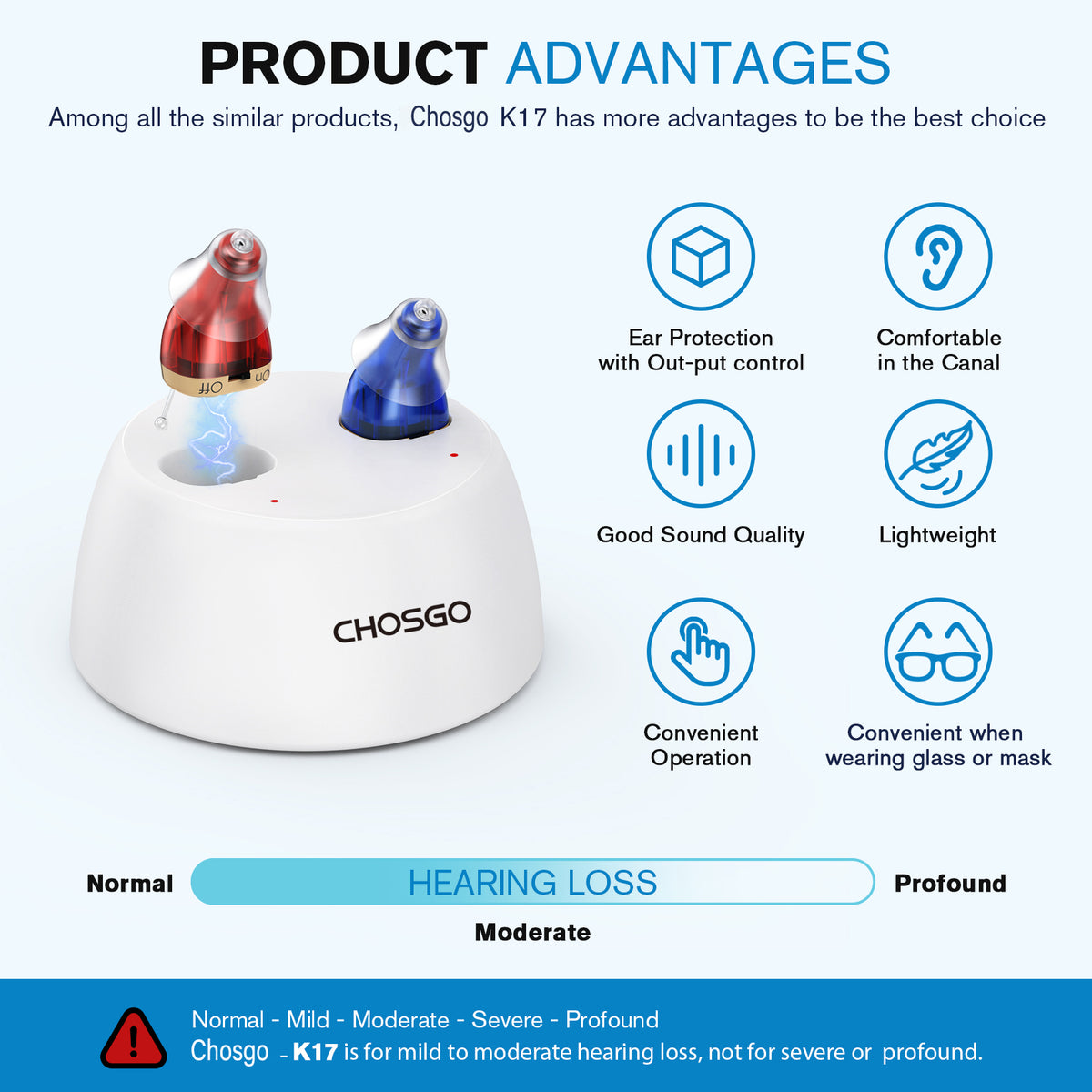 PRODUCT ADVANTAGES

Among all the similar products, Chosgo K17 has more advantages to be the best choice

OFF ON

CHOSGO

Ear Protection with Out-put control

Comfortable in the Canal

Good Sound Quality

Lightweight

Convenient Operation

Convenient when wearing glass or mask

Normal HEARING LOSS Profound

Moderate

Normal - Mild - Moderate - Severe - Profound

Chosgo - K17 is for mild to moderate hearing loss, not for severe or profound.